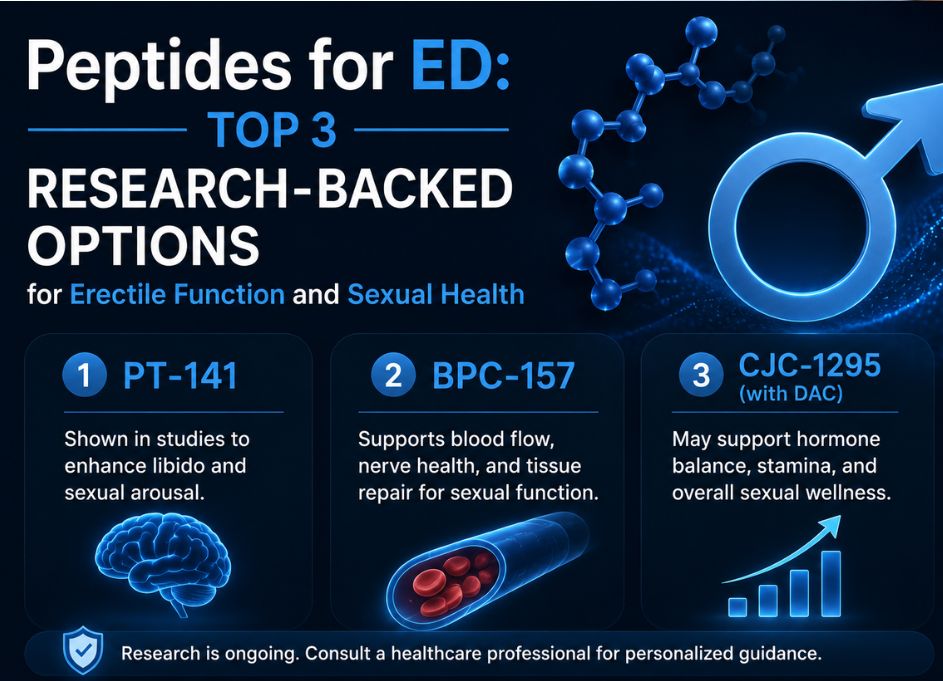 Peptides for ED:
TOP 3
RESEARCH-BACKED OPTIONS
for Erectile Function and Sexual Health

1 PT-141

Shown in studies to enhance libido and sexual arousal.

2 BPC-157

Supports blood flow, nerve health, and tissue repair for sexual function.

3 CJC-1295 (with DAC)

May support hormone balance, stamina, and overall sexual wellness.

Research is ongoing. Consult a healthcare professional for personalized guidance.